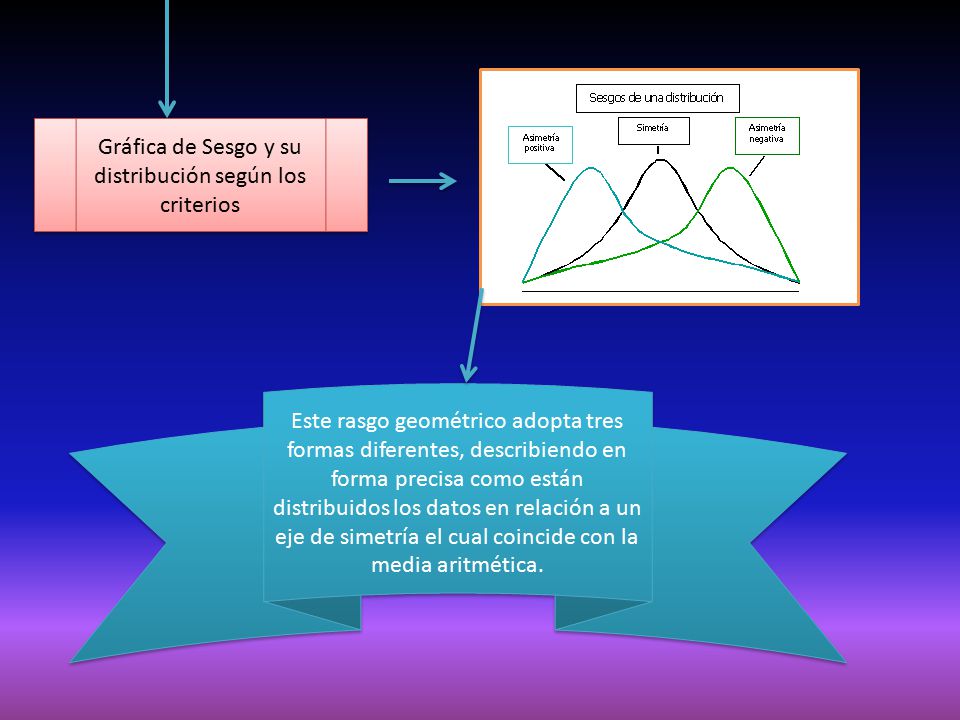 Gráfica de Sesgo y su distribución según los criterios

Sesgos de una distribución

Asimetría positiva

Simetría

Asimetría negativa

Este rasgo geométrico adopta tres formas diferentes, describiendo en forma precisa como están distribuidos los datos en relación a un eje de simetría el cual coincide con la media aritmética.